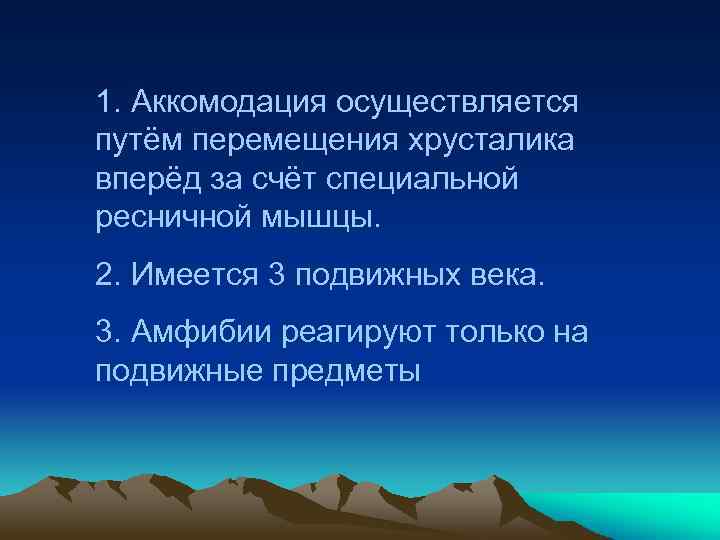 1. Аккомодация осуществляется путём перемещения хрусталика вперёд за счёт специальной ресничной мышцы.

2. Имеется 3 подвижных века.

3. Амфибии реагируют только на подвижные предметы